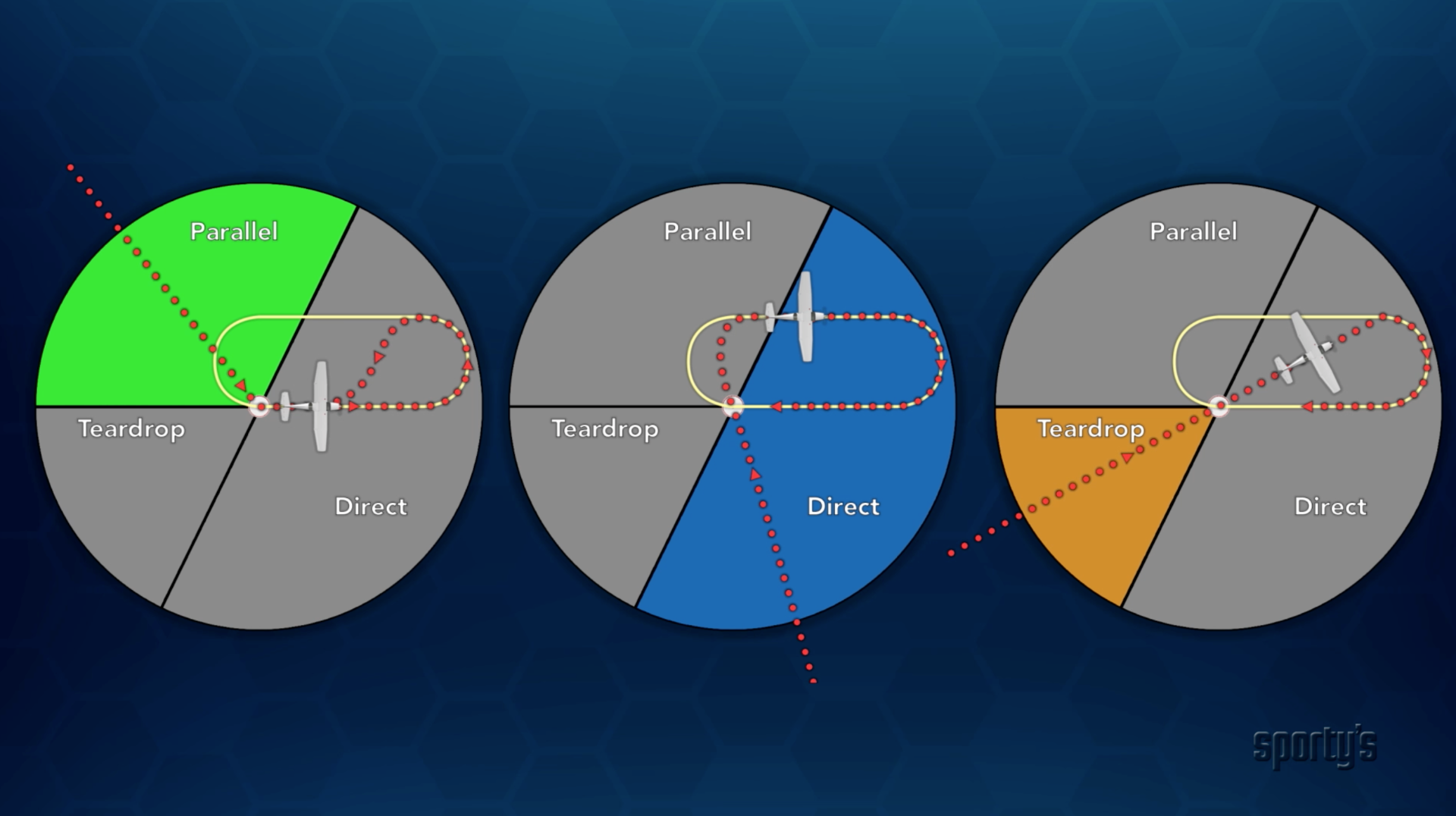 Parallel
Teardrop
Direct

Parallel
Teardrop
Direct

Parallel
Teardrop
Direct

sporty's